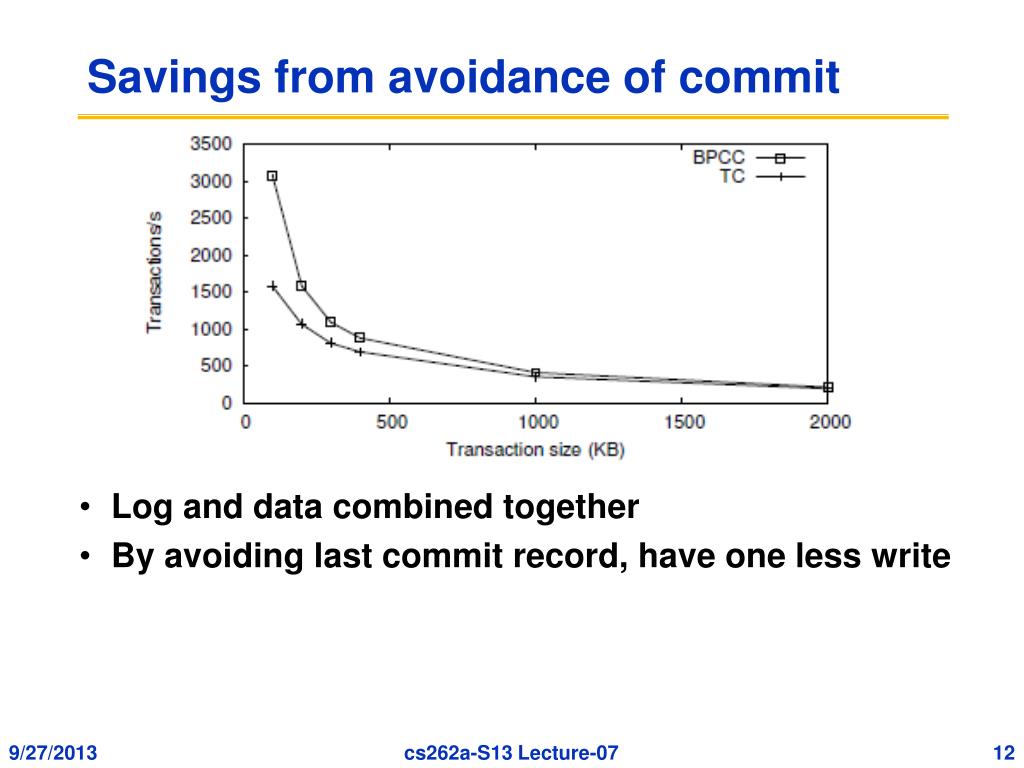 Savings from avoidance of commit

3500
3000
2500
2000
1500
1000
500
0

Transactions/s

BPCC
TC

0
500
1000
1500
2000

Transaction size (KB)

• Log and data combined together
• By avoiding last commit record, have one less write

9/27/2013
cs262a-S13 Lecture-07
12